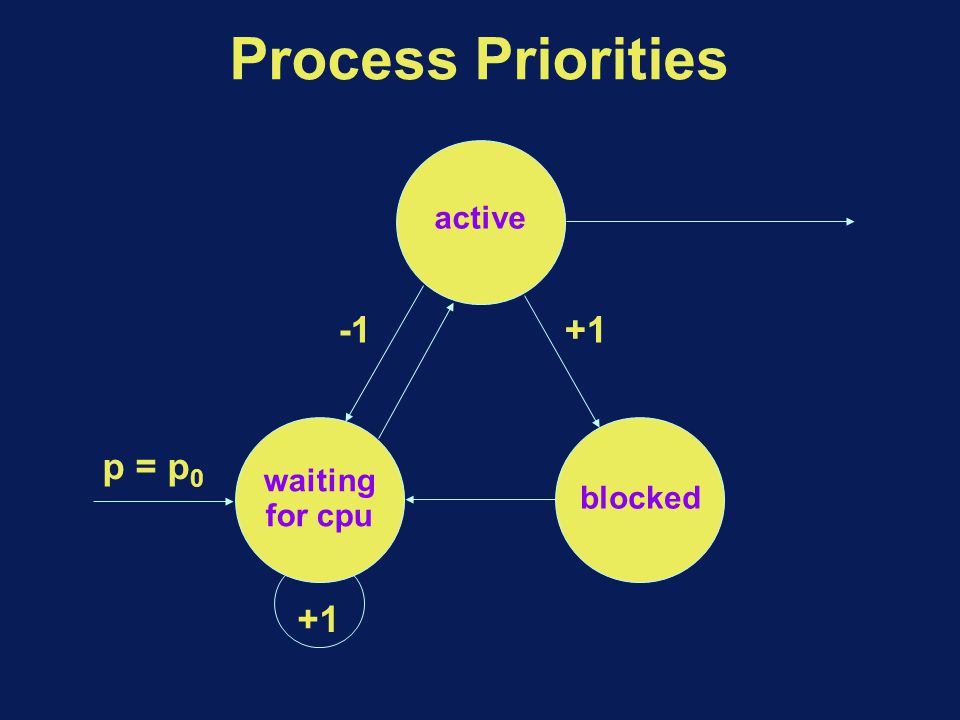 Process Priorities

active

-1

+1

$p = p_0$

waiting for cpu

blocked

+1